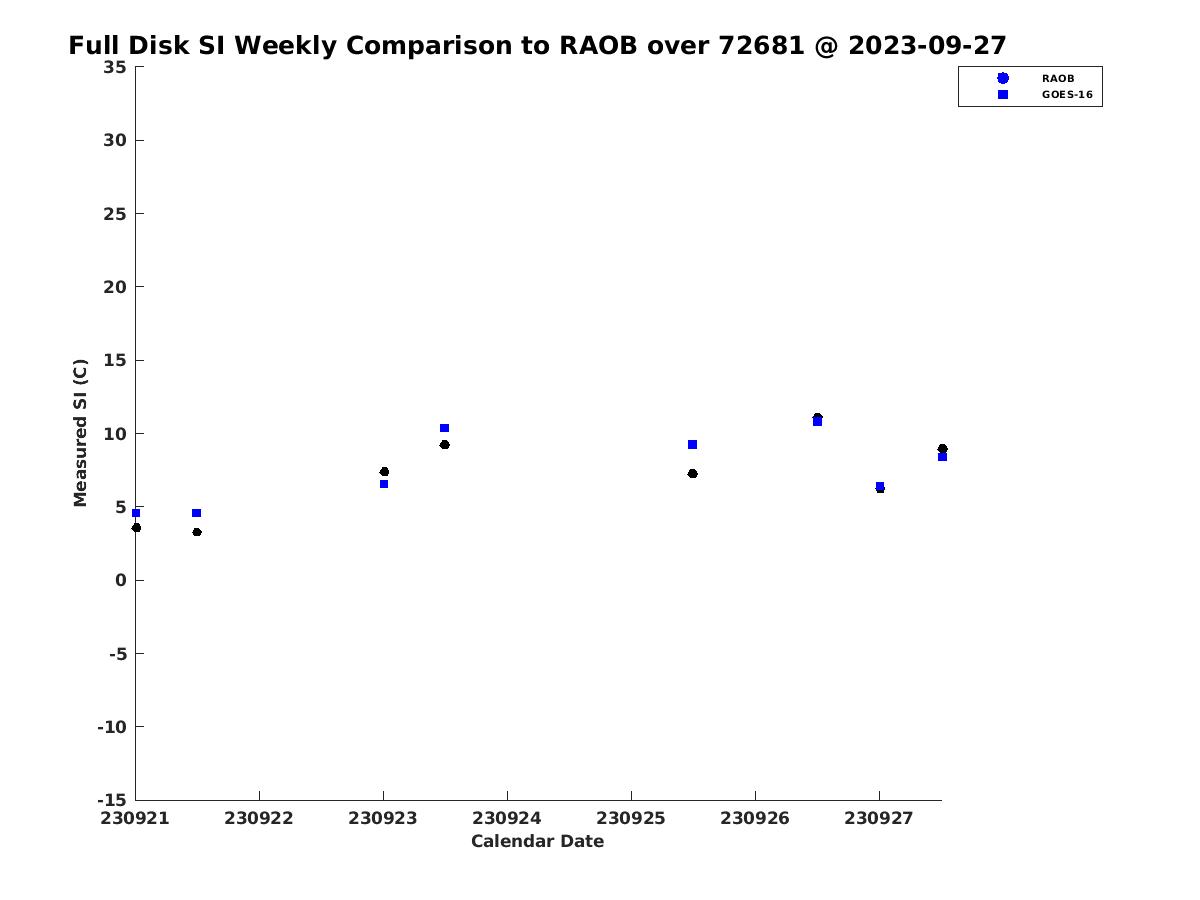 Full Disk SI Weekly Comparison to RAOB over 72681 @ 2023-09-27

RAOB
GOES-16

Measured SI (C)

35
30
25
20
15
10
5
0
-5
-10
-15

230921
230922
230923
230924
230925
230926
230927

Calendar Date